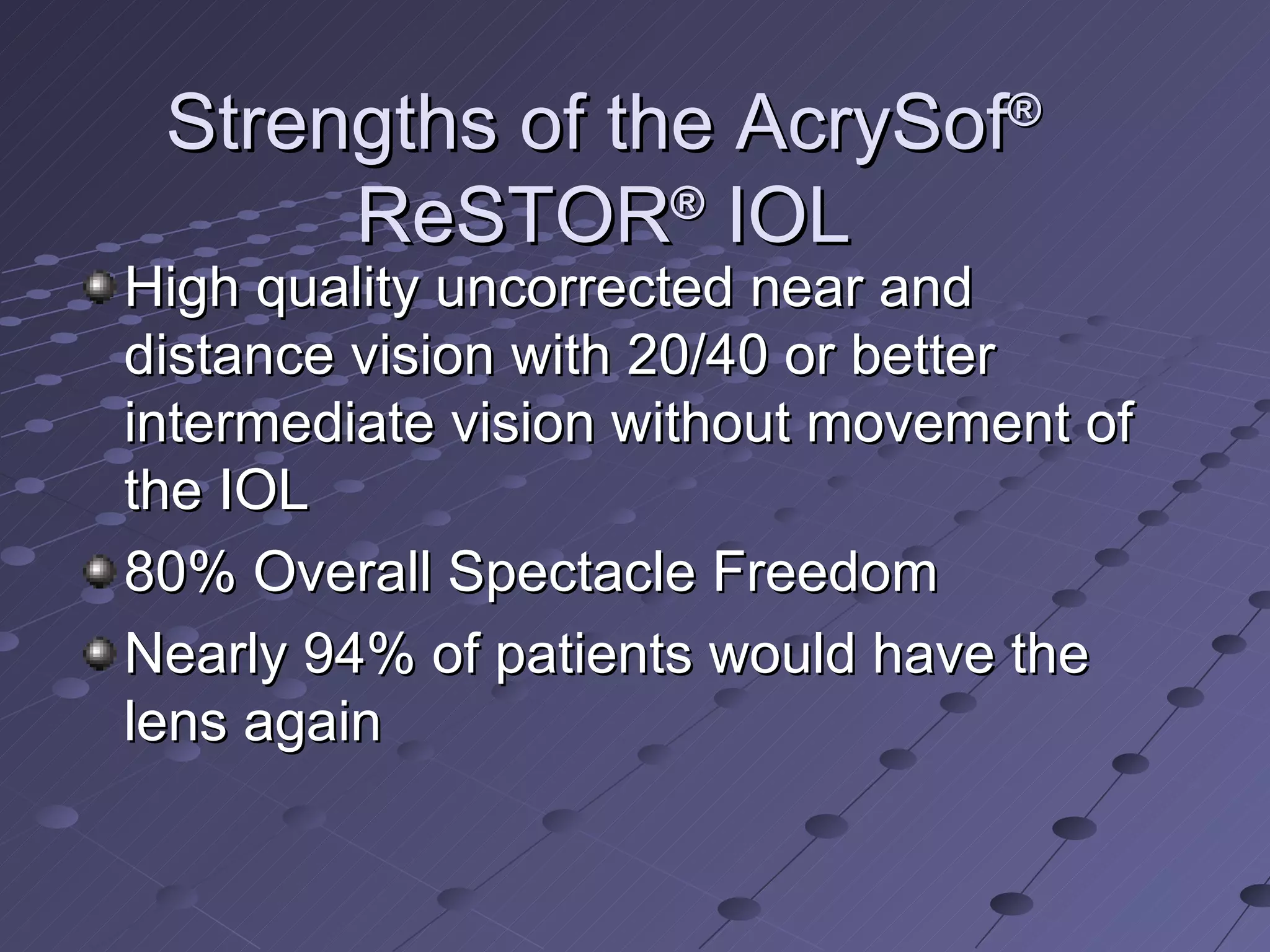 Strengths of the AcrySof® ReSTOR® IOL

High quality uncorrected near and distance vision with 20/40 or better intermediate vision without movement of the IOL

80% Overall Spectacle Freedom

Nearly 94% of patients would have the lens again